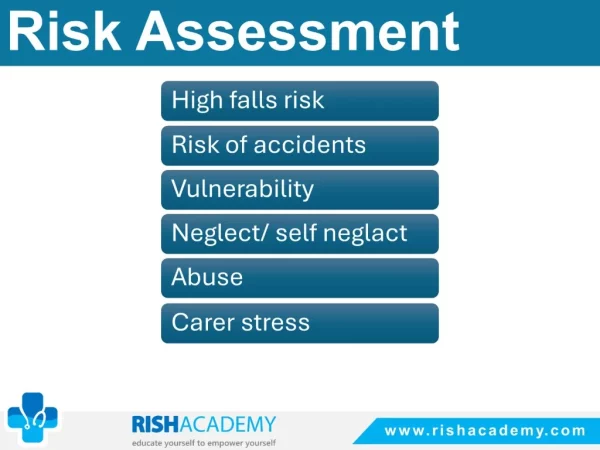 Risk Assessment

High falls risk

Risk of accidents

Vulnerability

Neglect/ self neglact

Abuse

Carer stress

RISHACADEMY
educate yourself to empower yourself

www.rishacademy.com